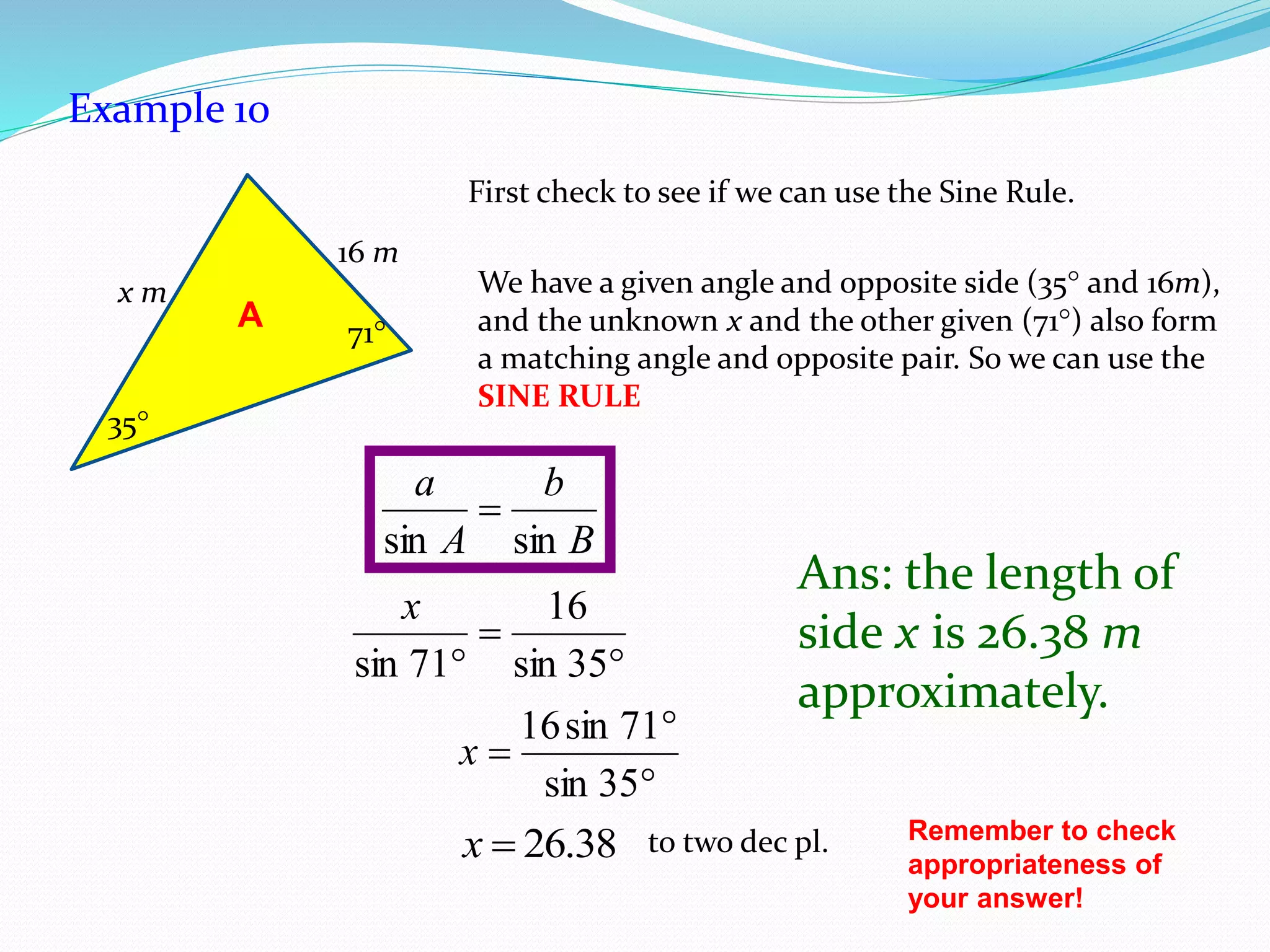 Example 10

16 $m$

$x$ $m$

A

71°

35°

First check to see if we can use the Sine Rule.

We have a given angle and opposite side (35° and 16$m$), and the unknown $x$ and the other given (71°) also form a matching angle and opposite pair. So we can use the SINE RULE

$\frac{a}{\sin A} = \frac{b}{\sin B}$

$\frac{x}{\sin 71°} = \frac{16}{\sin 35°}$

$x = \frac{16 \sin 71°}{\sin 35°}$

$x = 26.38$ to two dec pl.

Ans: the length of side $x$ is 26.38 $m$ approximately.

Remember to check appropriateness of your answer!